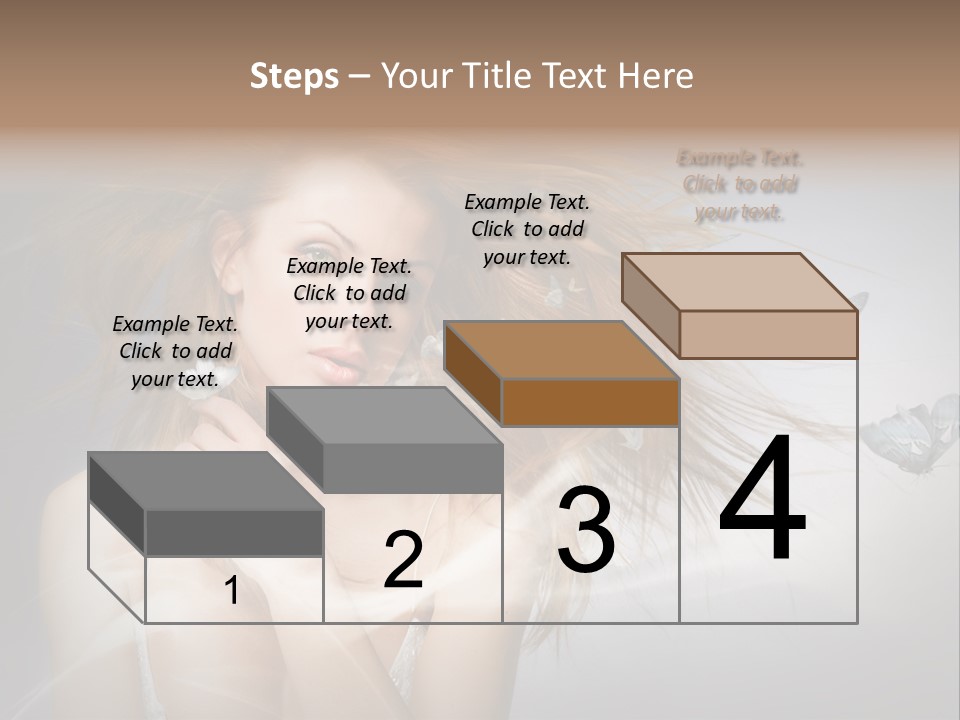 Steps – Your Title Text Here

Example Text. Click to add your text.

Example Text. Click to add your text.

Example Text. Click to add your text.

Example Text. Click to add your text.

1

2

3

4